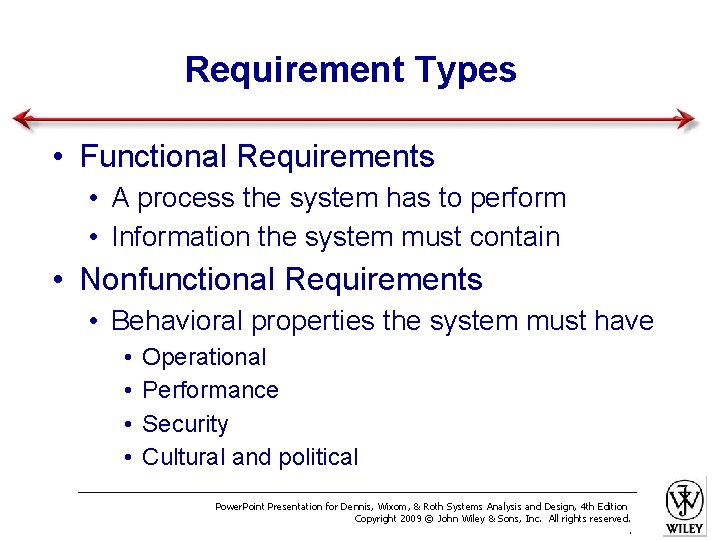 Requirement Types

• Functional Requirements
  • A process the system has to perform
  • Information the system must contain
• Nonfunctional Requirements
  • Behavioral properties the system must have
    • Operational
    • Performance
    • Security
    • Cultural and political

PowerPoint Presentation for Dennis, Wixom, & Roth Systems Analysis and Design, 4th Edition
Copyright 2009 © John Wiley & Sons, Inc. All rights reserved.

WILEY